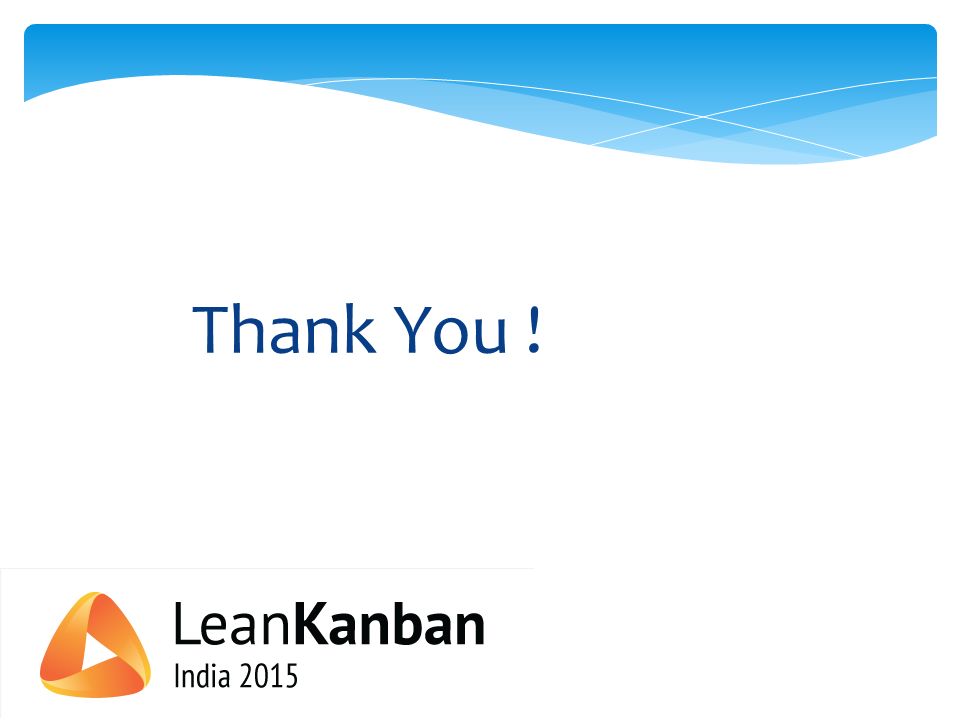 Thank You !

LeanKanban
India 2015